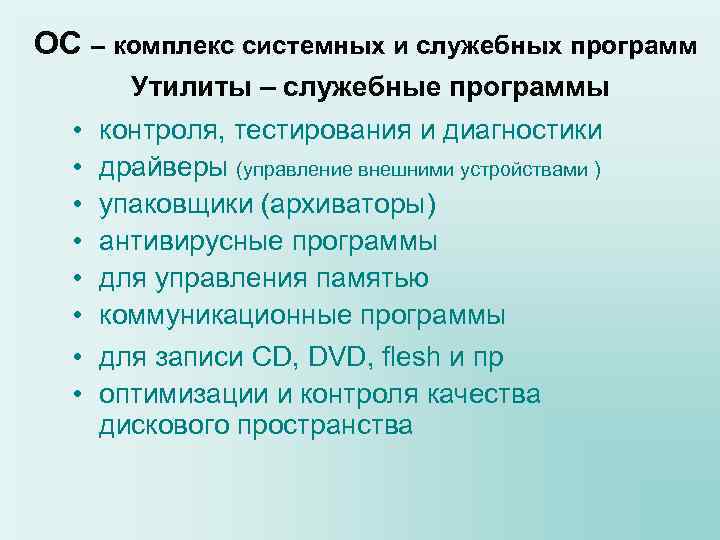 ОС – комплекс системных и служебных программ

Утилиты – служебные программы

• контроля, тестирования и диагностики
• драйверы (управление внешними устройствами )
• упаковщики (архиваторы)
• антивирусные программы
• для управления памятью
• коммуникационные программы
• для записи CD, DVD, flesh и пр
• оптимизации и контроля качества дискового пространства